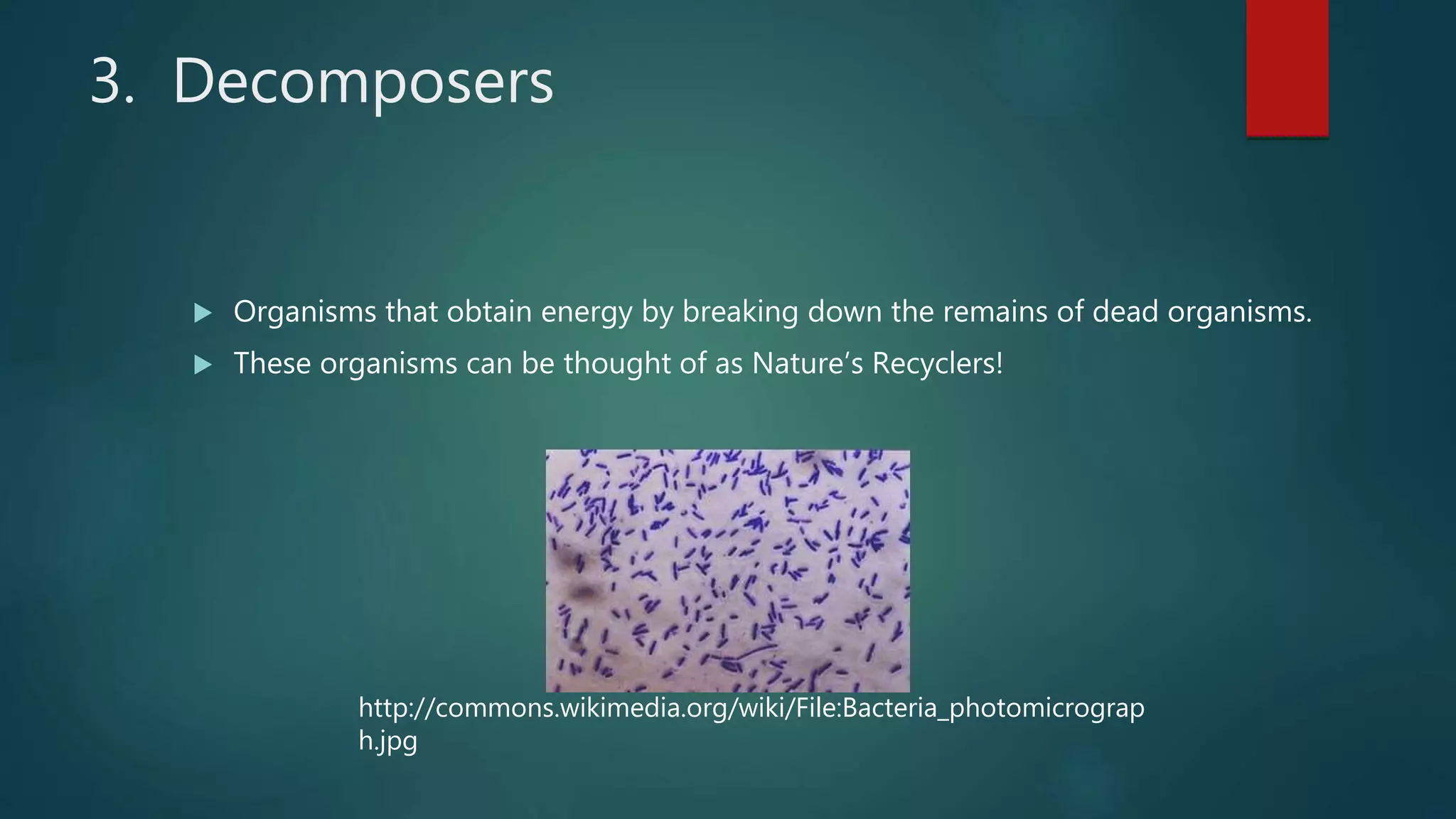 3. Decomposers

▶ Organisms that obtain energy by breaking down the remains of dead organisms.

▶ These organisms can be thought of as Nature's Recyclers!

http://commons.wikimedia.org/wiki/File:Bacteria_photomicrograph.jpg